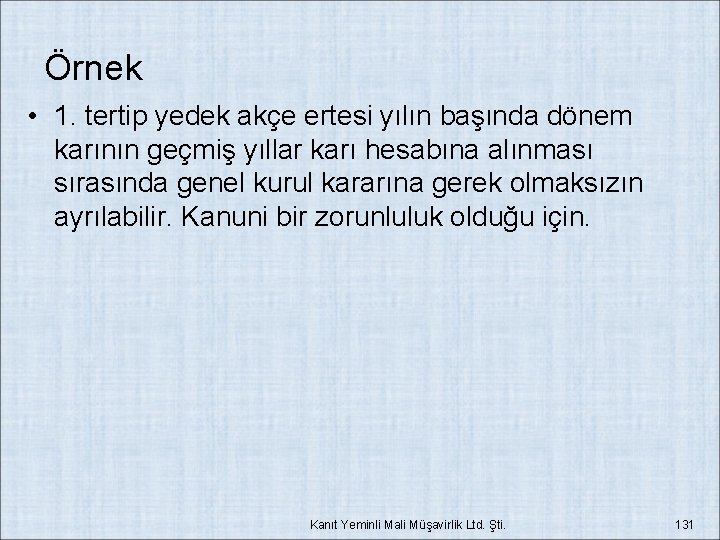 Örnek

• 1. tertip yedek akçe ertesi yılın başında dönem karının geçmiş yıllar karı hesabına alınması sırasında genel kurul kararına gerek olmaksızın ayrılabilir. Kanuni bir zorunluluk olduğu için.

Kanıt Yeminli Mali Müşavirlik Ltd. Şti.

131